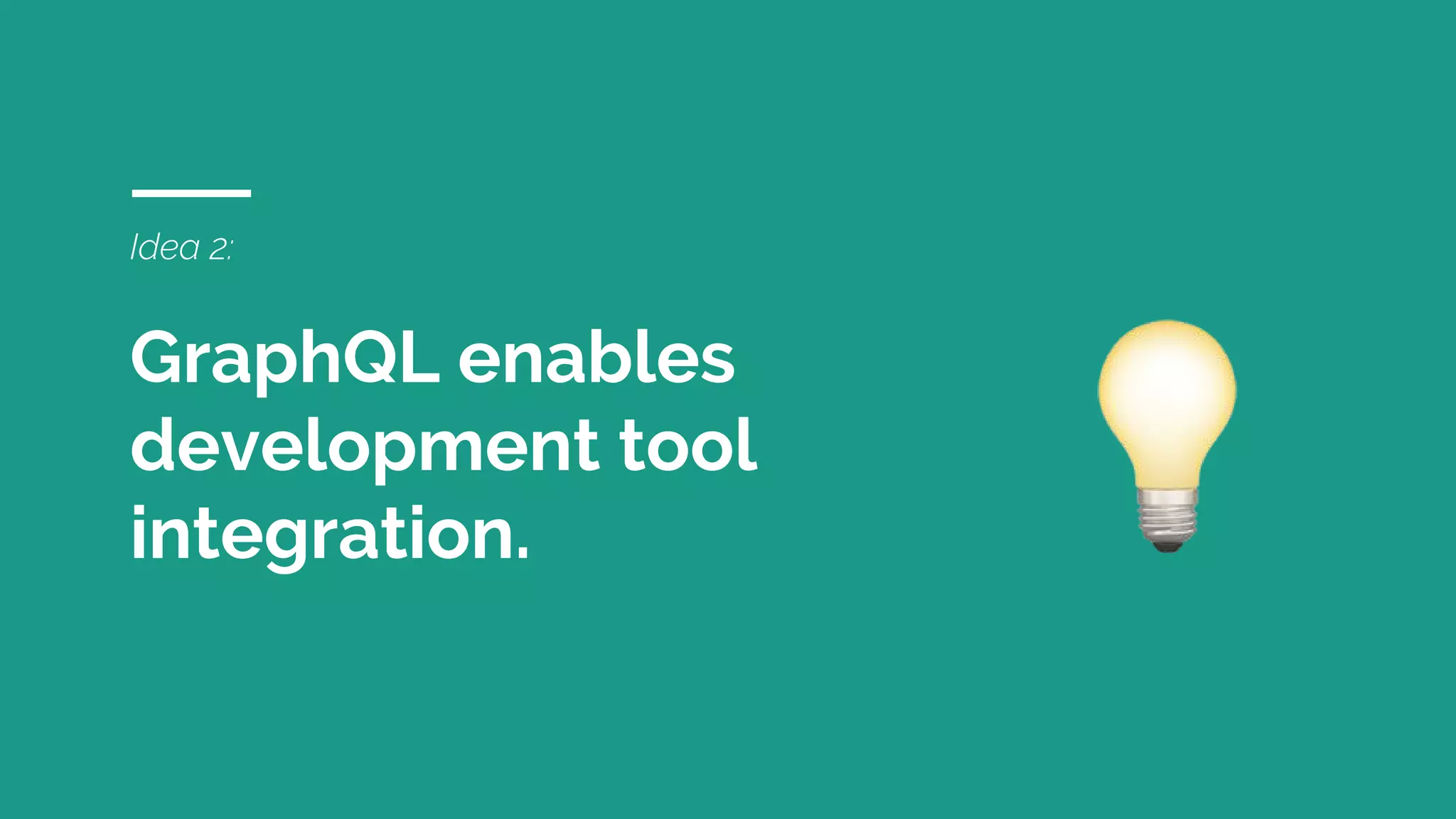 Idea 2:

GraphQL enables development tool integration.